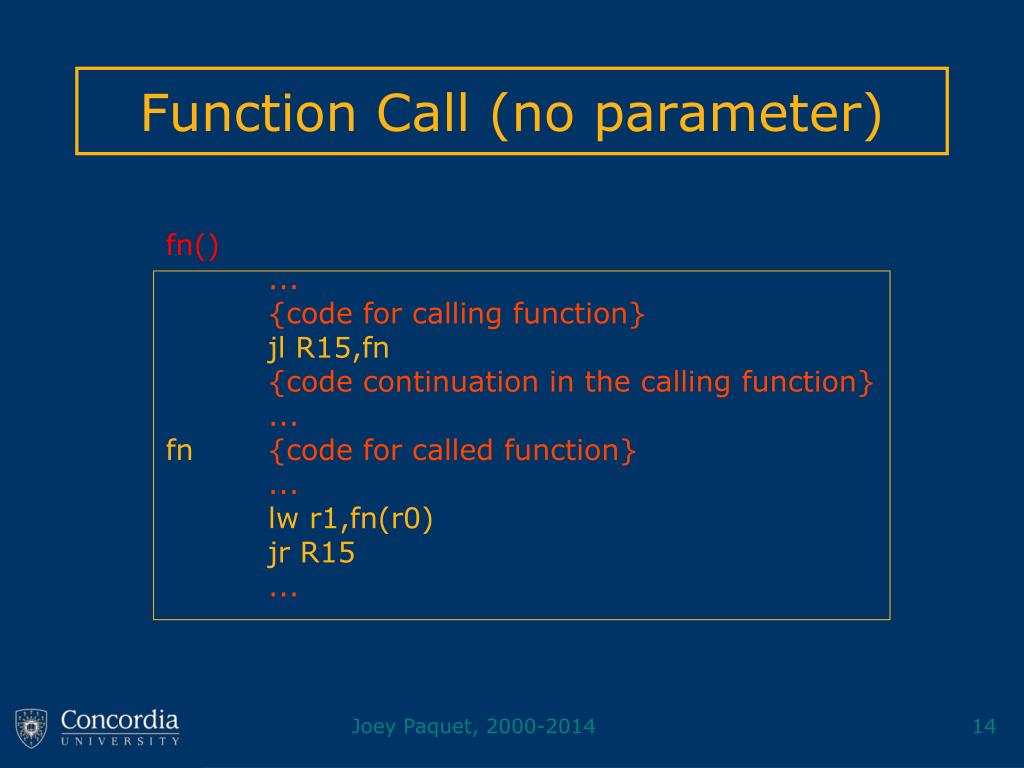 Function Call (no parameter)

fn()

...
{code for calling function}
jl R15,fn
{code continuation in the calling function}
...
fn {code for called function}
...
lw r1,fn(r0)
jr R15
...

Concordia UNIVERSITY

Joey Paquet, 2000-2014

14